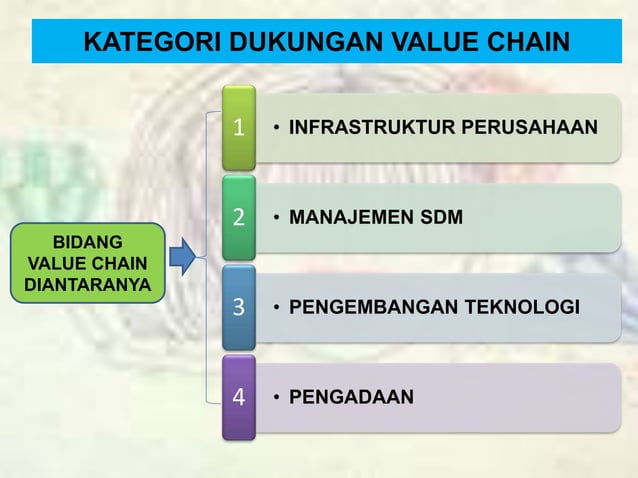 KATEGORI DUKUNGAN VALUE CHAIN

BIDANG VALUE CHAIN DIANTARANYA

1 • INFRASTRUKTUR PERUSAHAAN

2 • MANAJEMEN SDM

3 • PENGEMBANGAN TEKNOLOGI

4 • PENGADAAN